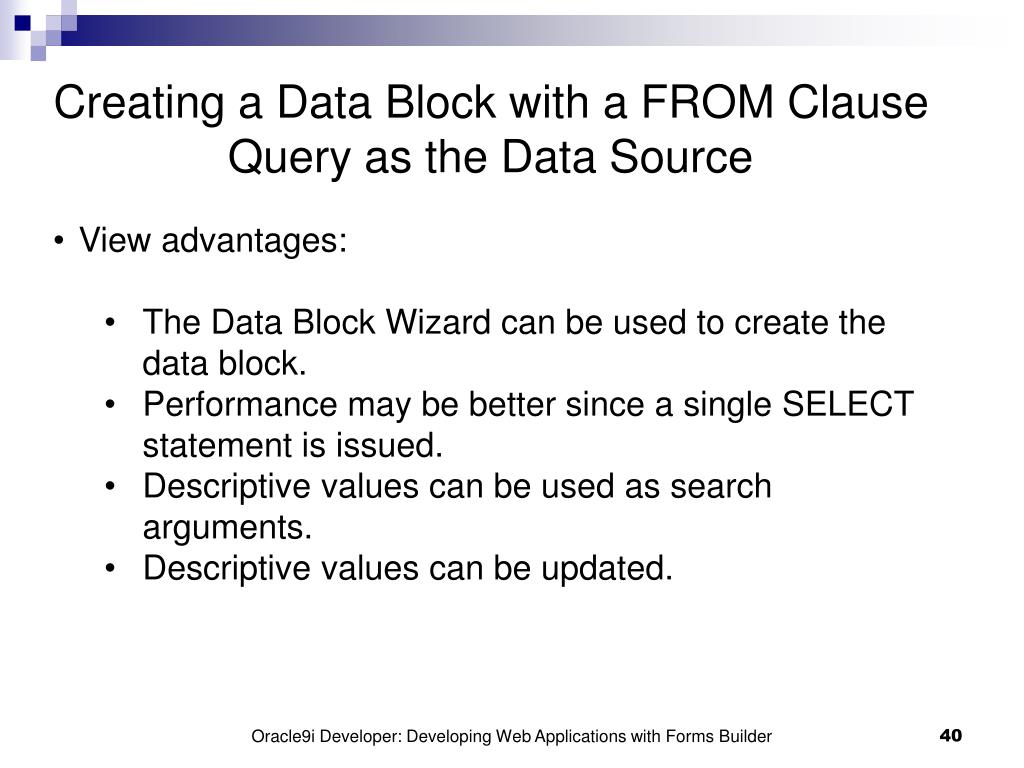 Creating a Data Block with a FROM Clause Query as the Data Source

• View advantages:

• The Data Block Wizard can be used to create the data block.
• Performance may be better since a single SELECT statement is issued.
• Descriptive values can be used as search arguments.
• Descriptive values can be updated.

Oracle9i Developer: Developing Web Applications with Forms Builder

40